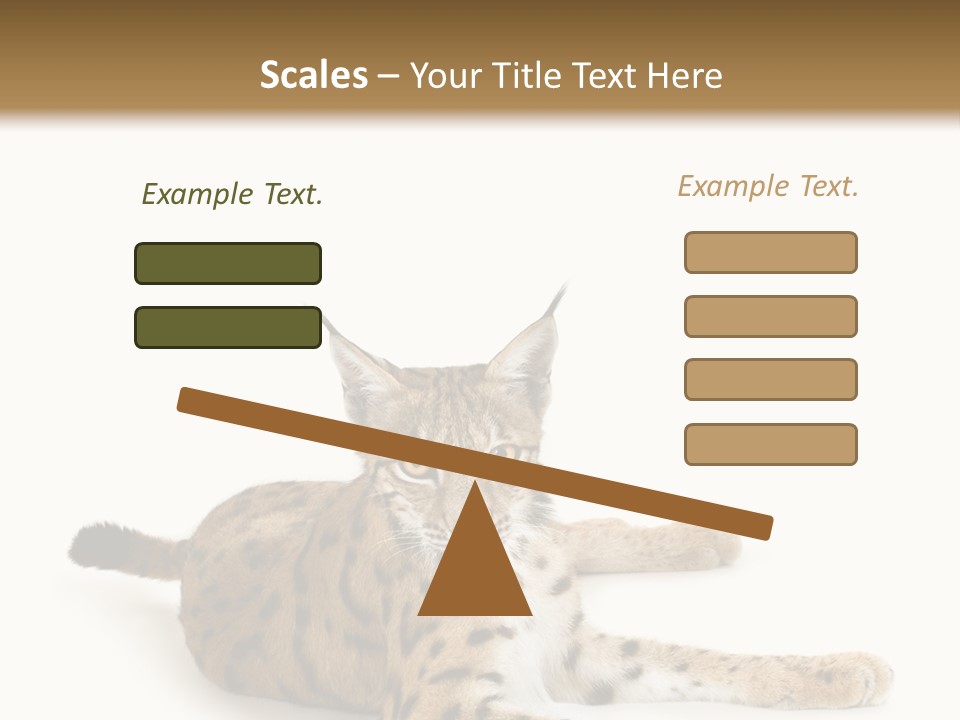 Scales – Your Title Text Here

Example Text.

Example Text.